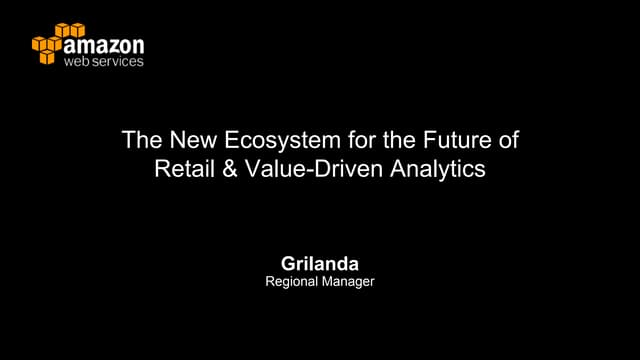 amazon
web services

The New Ecosystem for the Future of Retail & Value-Driven Analytics

Grilanda
Regional Manager